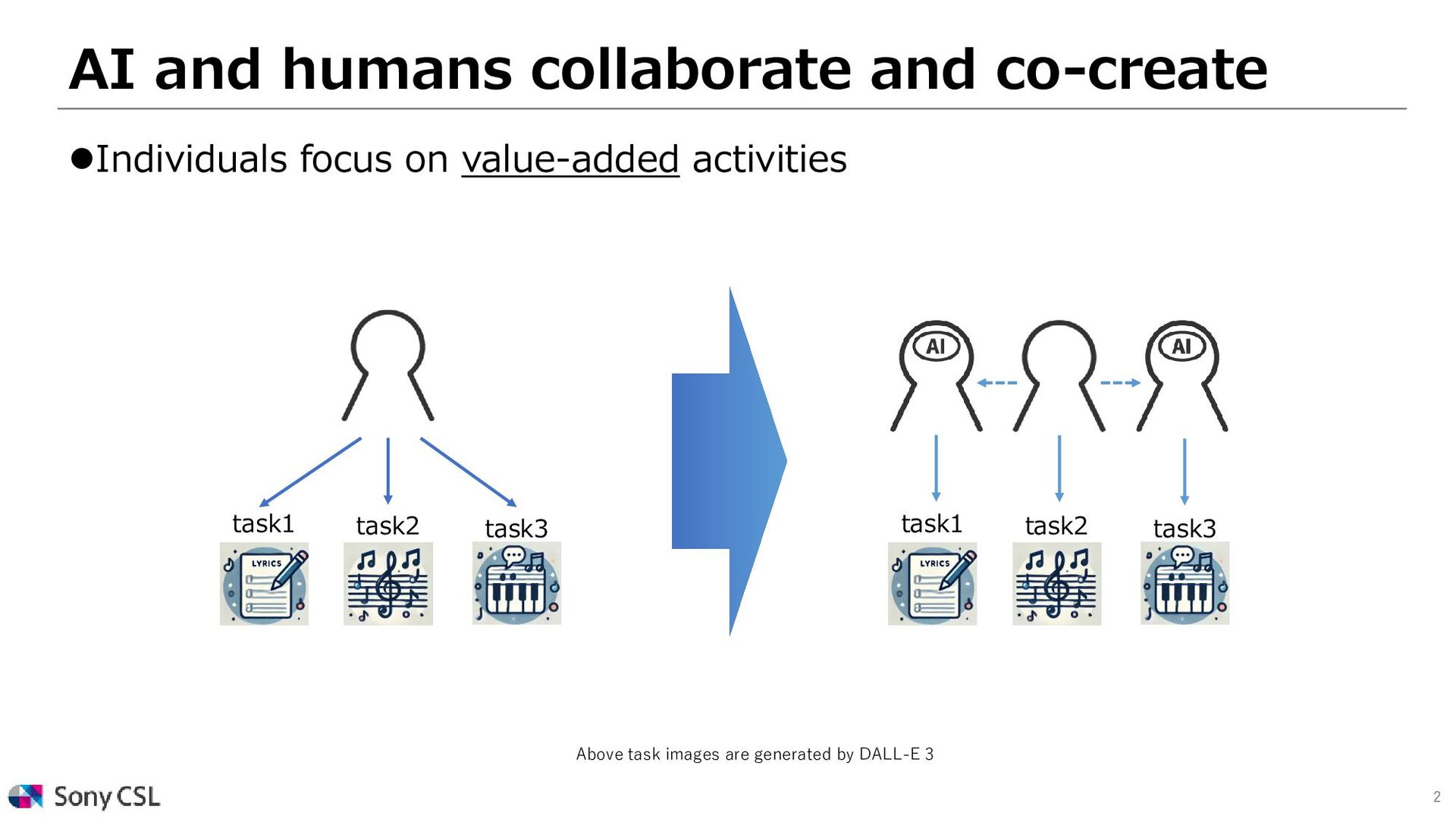 AI and humans collaborate and co-create

●Individuals focus on value-added activities

task1 task2 task3

LYRICS

AI AI

task1 task2 task3

LYRICS

Above task images are generated by DALL-E 3

Sony CSL

2